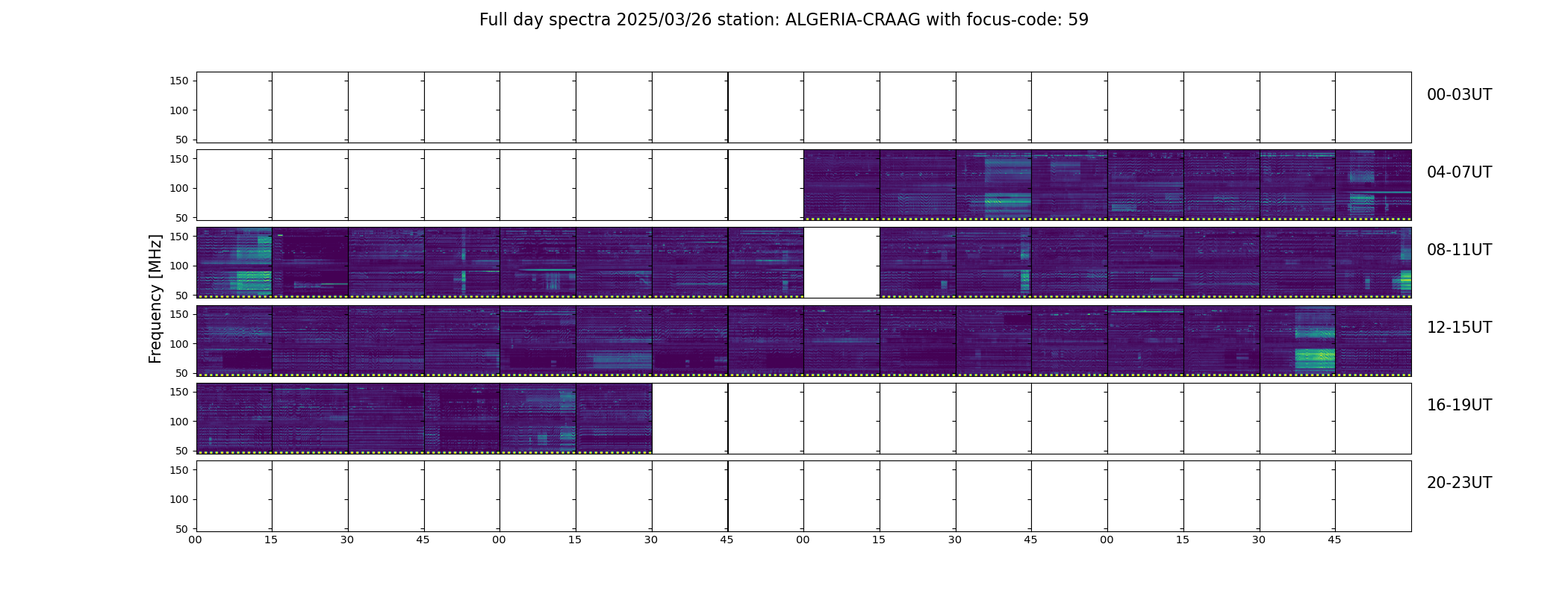 Full day spectra 2025/03/26 station: ALGERIA-CRAAG with focus-code: 59

Frequency [MHz]

150
100
50
00-03UT

150
100
50
04-07UT

150
100
50
08-11UT

150
100
50
12-15UT

150
100
50
16-19UT

150
100
50
20-23UT

00 15 30 45 00 15 30 45 00 15 30 45 00 15 30 45